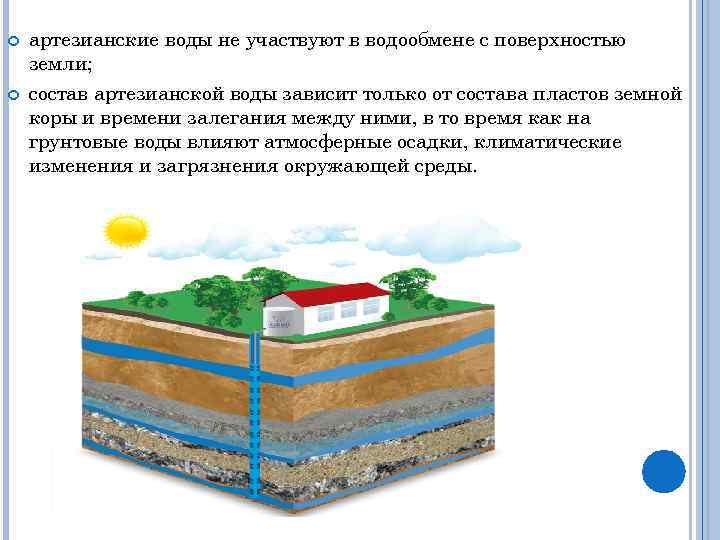 артезианские воды не участвуют в водообмене с поверхностью земли;

состав артезианской воды зависит только от состава пластов земной коры и времени залегания между ними, в то время как на грунтовые воды влияют атмосферные осадки, климатические изменения и загрязнения окружающей среды.